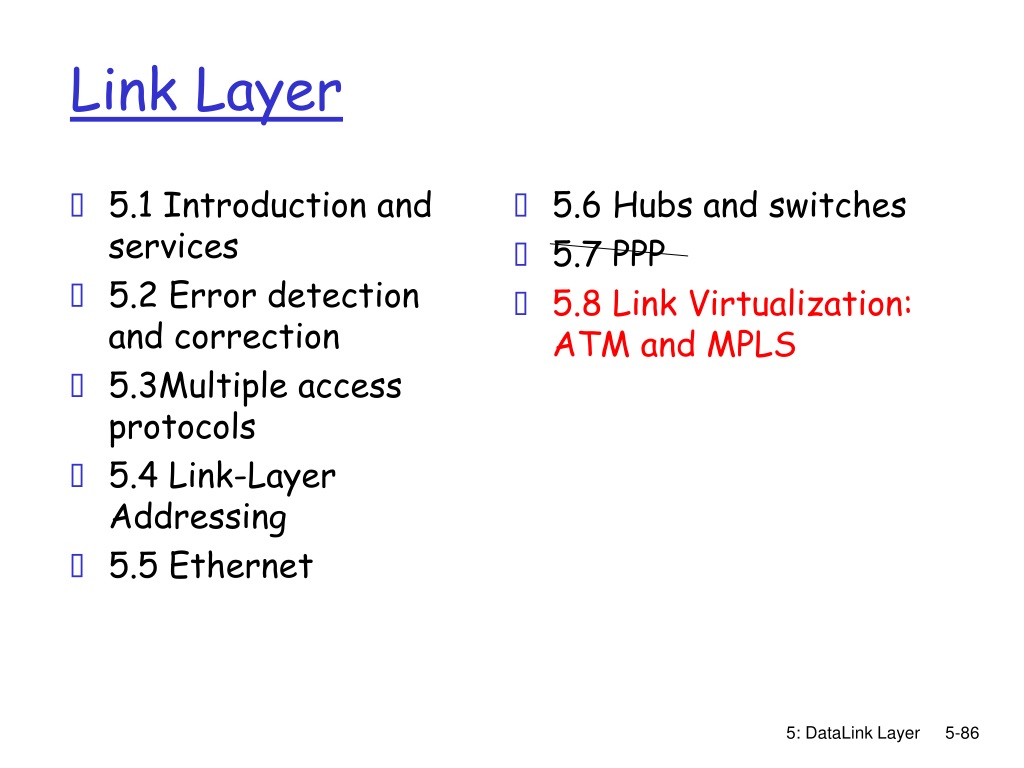 Link Layer

5.1 Introduction and services
5.2 Error detection and correction
5.3Multiple access protocols
5.4 Link-Layer Addressing
5.5 Ethernet

5.6 Hubs and switches
5.7 PPP
5.8 Link Virtualization: ATM and MPLS

5: DataLink Layer 5-86